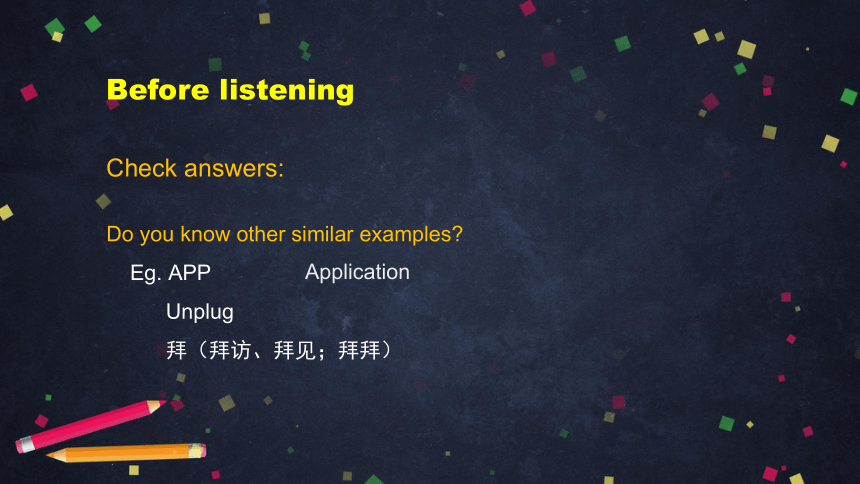 Before listening

Check answers:

Do you know other similar examples?

Eg. APP Application

Unplug

拜（拜访、拜见；拜拜）